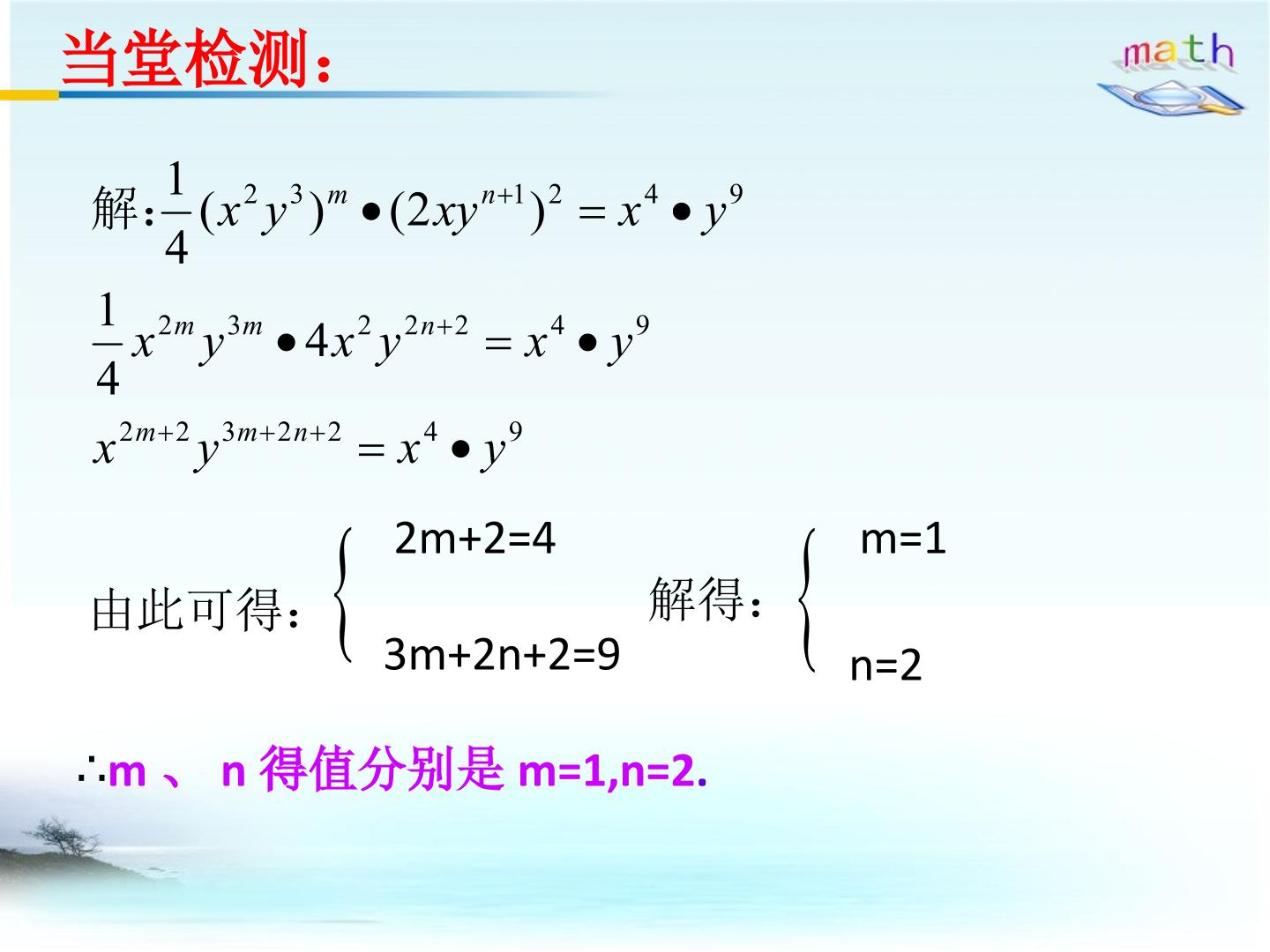 当堂检测：

math

解：$\frac{1}{4}(x^2y^3)^m \bullet (2xy^{n+1})^2 = x^4 \bullet y^9$

$\frac{1}{4}x^{2m}y^{3m} \bullet 4x^2y^{2n+2} = x^4 \bullet y^9$

$x^{2m+2}y^{3m+2n+2} = x^4 \bullet y^9$

由此可得：$\begin{cases} 2m+2=4 \\ 3m+2n+2=9 \end{cases}$ 解得：$\begin{cases} m=1 \\ n=2 \end{cases}$

∴m 、 n 得值分别是 m=1,n=2.